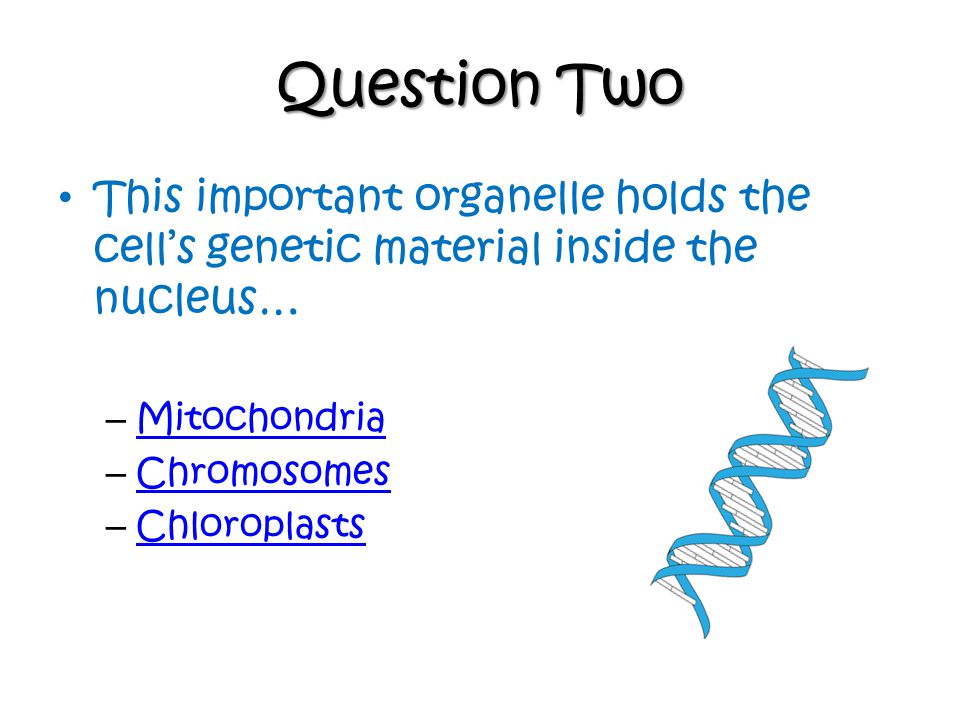 Question Two

• This important organelle holds the cell's genetic material inside the nucleus…

– Mitochondria
– Chromosomes
– Chloroplasts